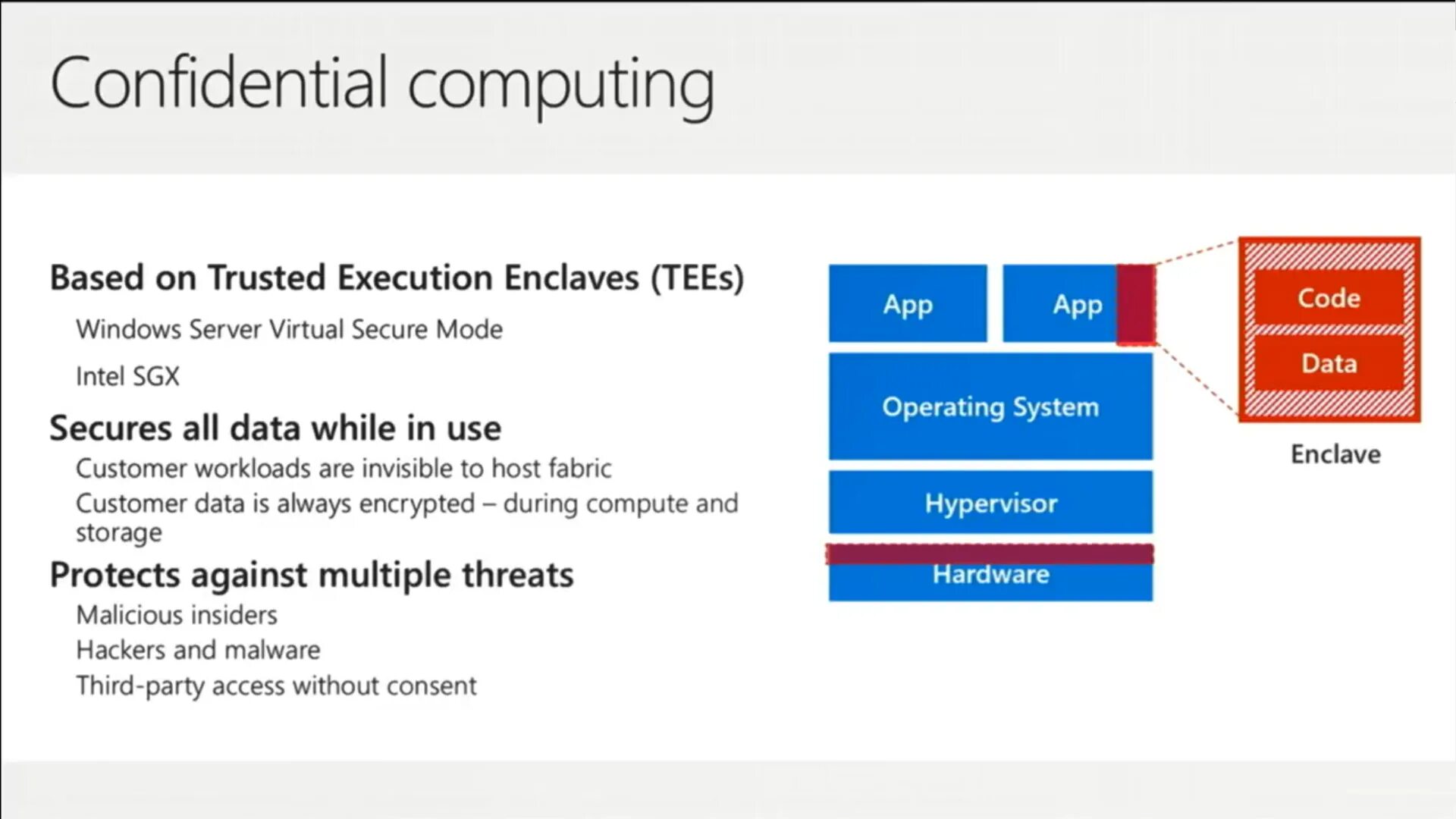 Confidential computing

Based on Trusted Execution Enclaves (TEEs)

Windows Server Virtual Secure Mode

Intel SGX

Secures all data while in use

Customer workloads are invisible to host fabric

Customer data is always encrypted – during compute and storage

Protects against multiple threats

Malicious insiders

Hackers and malware

Third-party access without consent

App

App

Operating System

Hypervisor

Hardware

Code

Data

Enclave